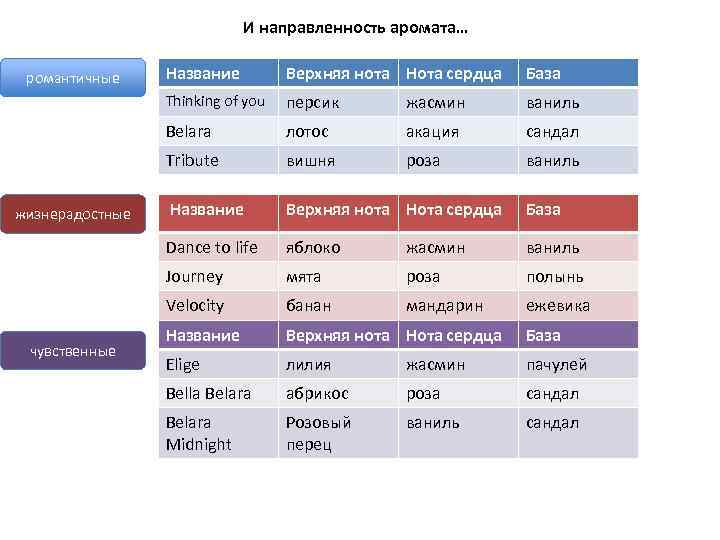 И направленность аромата…

романтичные

| Название | Верхняя нота | Нота сердца | База |
|---|---|---|---|
| Thinking of you | персик | жасмин | ваниль |
| Belara | лотос | акация | сандал |
| Tribute | вишня | роза | ваниль |

жизнерадостные

| Название | Верхняя нота | Нота сердца | База |
|---|---|---|---|
| Dance to life | яблоко | жасмин | ваниль |
| Journey | мята | роза | полынь |
| Velocity | банан | мандарин | ежевика |

чувственные

| Название | Верхняя нота | Нота сердца | База |
|---|---|---|---|
| Elige | лилия | жасмин | пачулей |
| Bella Belara | абрикос | роза | сандал |
| Belara Midnight | Розовый перец | ваниль | сандал |